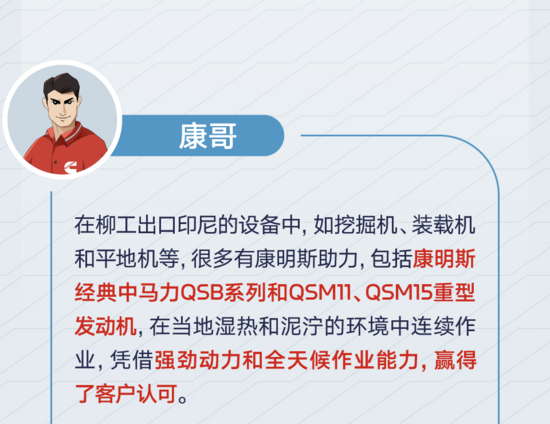 康哥

在柳工出口印尼的设备中，如挖掘机、装载机和平地机等，很多有康明斯助力，包括康明斯经典中马力QSB系列和QSM11、QSM15重型发动机，在当地湿热和泥泞的环境中连续作业，凭借强劲动力和全天候作业能力，赢得了客户认可。